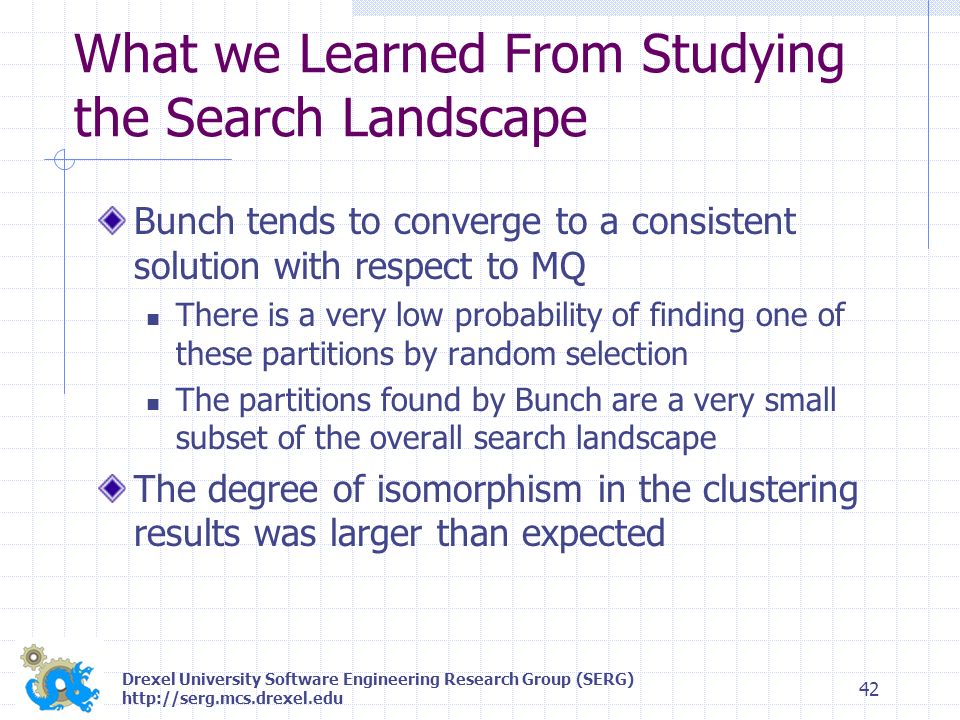 What we Learned From Studying the Search Landscape

Bunch tends to converge to a consistent solution with respect to MQ

There is a very low probability of finding one of these partitions by random selection

The partitions found by Bunch are a very small subset of the overall search landscape

The degree of isomorphism in the clustering results was larger than expected

Drexel University Software Engineering Research Group (SERG)
http://serg.mcs.drexel.edu

42